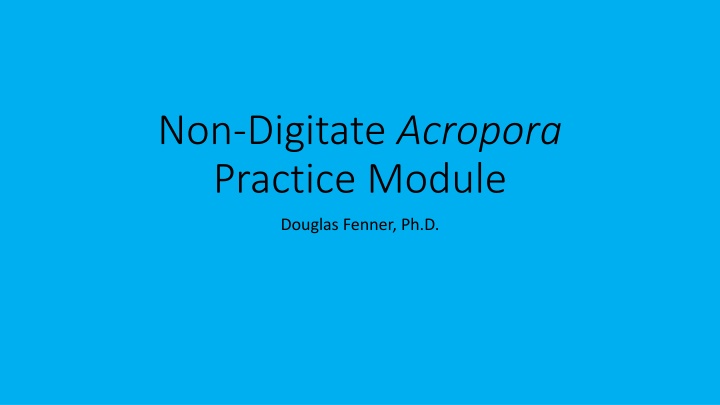 Non-Digitate Acropora
Practice Module

Douglas Fenner, Ph.D.